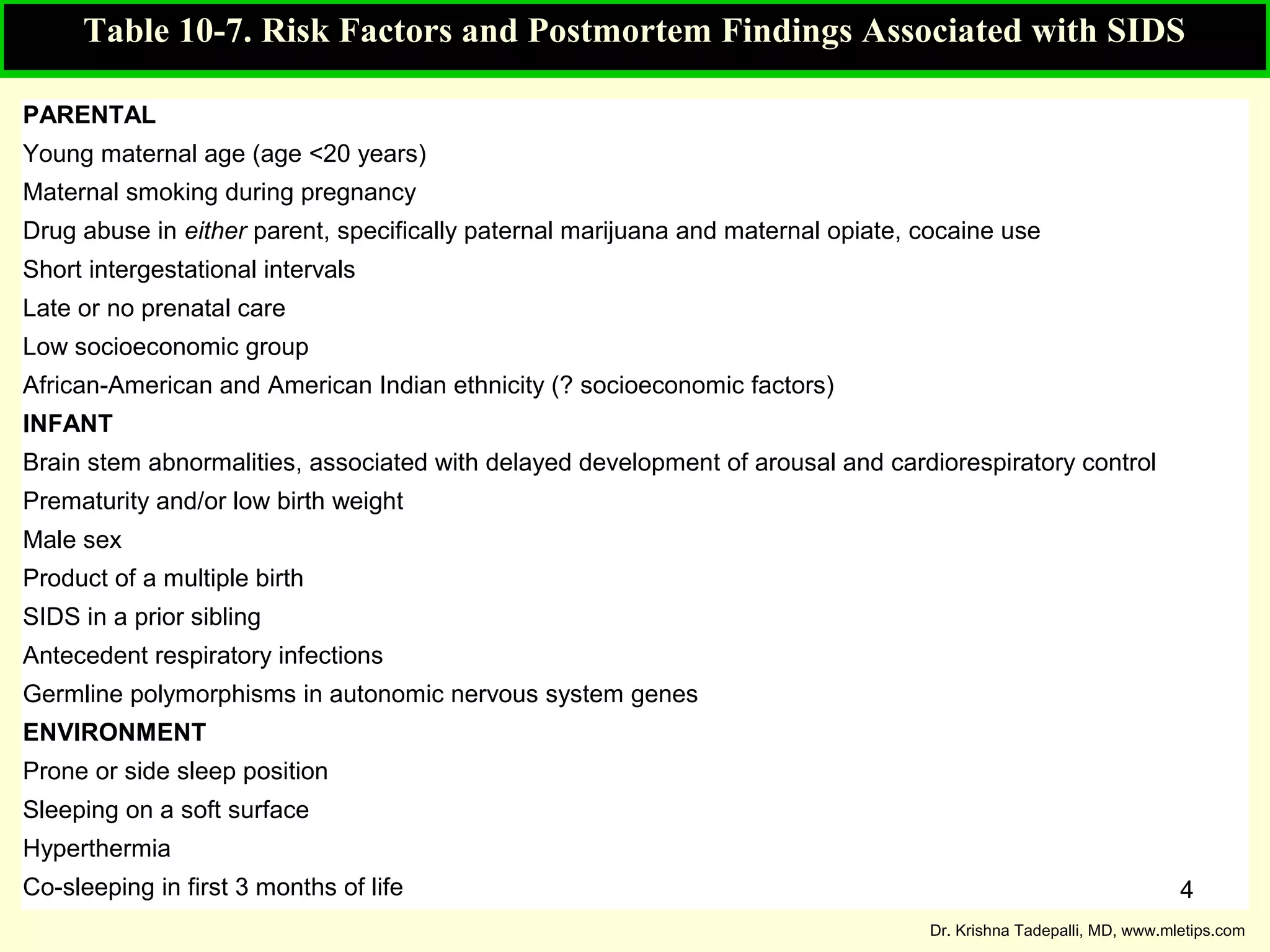 Table 10-7. Risk Factors and Postmortem Findings Associated with SIDS

PARENTAL

Young maternal age (age <20 years)

Maternal smoking during pregnancy

Drug abuse in either parent, specifically paternal marijuana and maternal opiate, cocaine use

Short intergestational intervals

Late or no prenatal care

Low socioeconomic group

African-American and American Indian ethnicity (? socioeconomic factors)

INFANT

Brain stem abnormalities, associated with delayed development of arousal and cardiorespiratory control

Prematurity and/or low birth weight

Male sex

Product of a multiple birth

SIDS in a prior sibling

Antecedent respiratory infections

Germline polymorphisms in autonomic nervous system genes

ENVIRONMENT

Prone or side sleep position

Sleeping on a soft surface

Hyperthermia

Co-sleeping in first 3 months of life

4

Dr. Krishna Tadepalli, MD, www.mletips.com